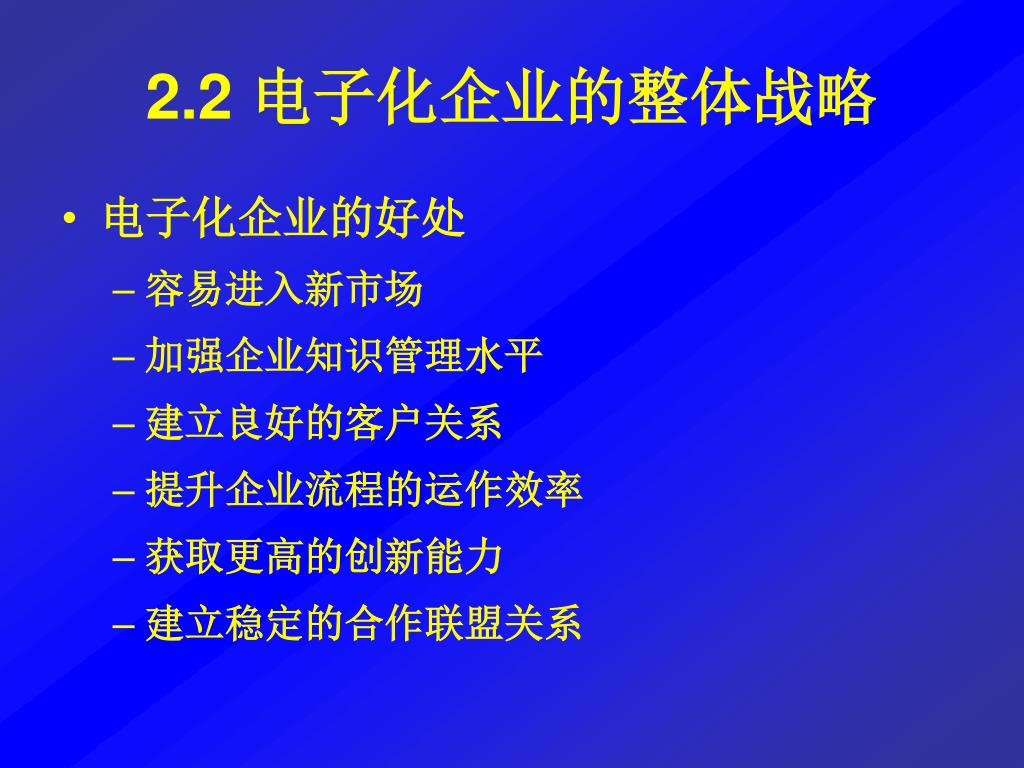 2.2 电子化企业的整体战略

• 电子化企业的好处
– 容易进入新市场
– 加强企业知识管理水平
– 建立良好的客户关系
– 提升企业流程的运作效率
– 获取更高的创新能力
– 建立稳定的合作联盟关系